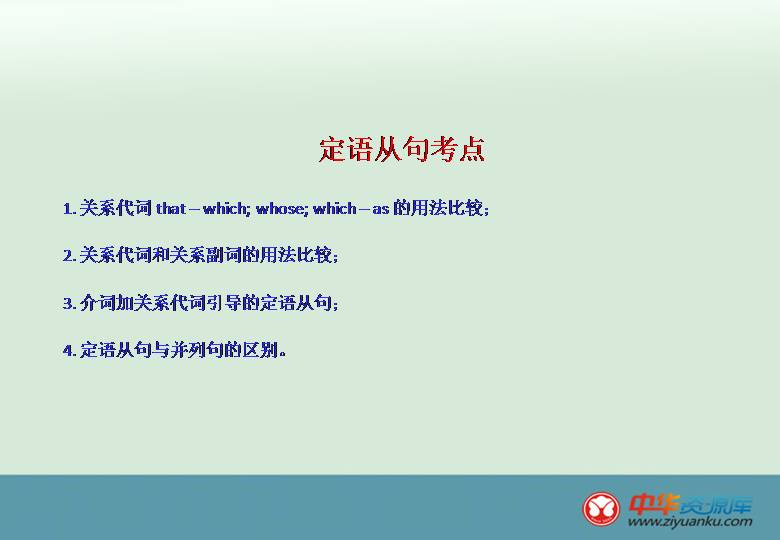 定语从句考点

1. 关系代词 that – which; whose; which – as 的用法比较；

2. 关系代词和关系副词的用法比较；

3. 介词加关系代词引导的定语从句；

4. 定语从句与并列句的区别。

中华资源库
www.ziyuanku.com